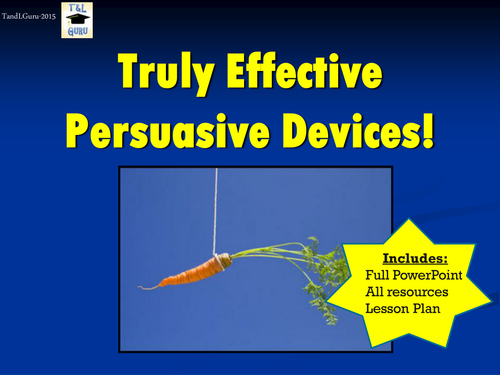 TandLGuru-2015

T&L GURU

Truly Effective Persuasive Devices!

Includes:
Full PowerPoint
All resources
Lesson Plan